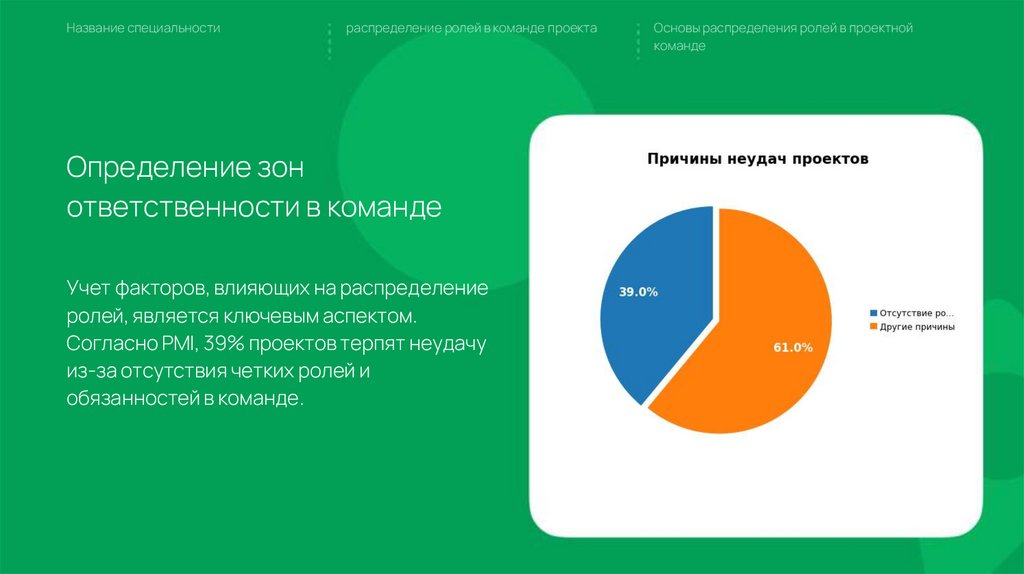 Название специальности

распределение ролей в команде проекта

Основы распределения ролей в проектной команде

Определение зон ответственности в команде

Учет факторов, влияющих на распределение ролей, является ключевым аспектом. Согласно PMI, 39% проектов терпят неудачу из-за отсутствия четких ролей и обязанностей в команде.

Причины неудач проектов

39.0%

61.0%

Отсутствие ро...
Другие причины